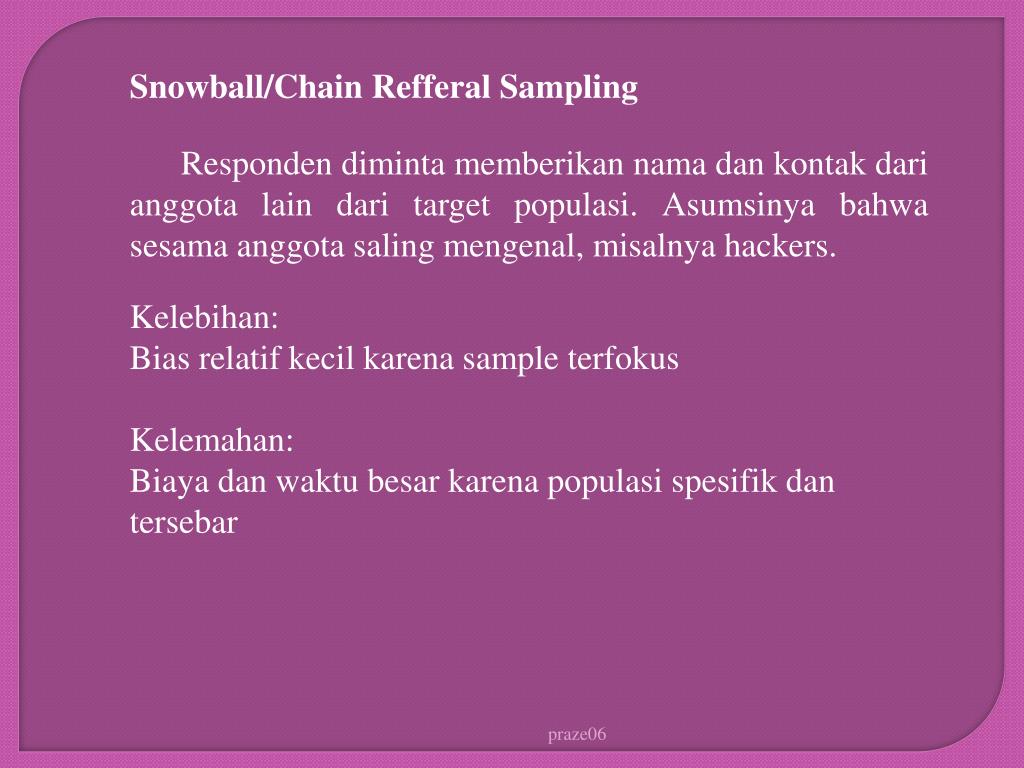 Snowball/Chain Refferal Sampling

Responden diminta memberikan nama dan kontak dari anggota lain dari target populasi. Asumsinya bahwa sesama anggota saling mengenal, misalnya hackers.

Kelebihan:
Bias relatif kecil karena sample terfokus

Kelemahan:
Biaya dan waktu besar karena populasi spesifik dan tersebar

praze06